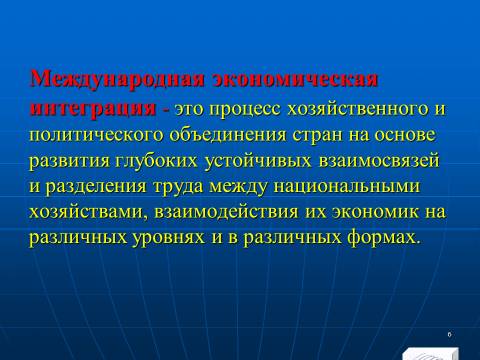 Международная экономическая интеграция - это процесс хозяйственного и политического объединения стран на основе развития глубоких устойчивых взаимосвязей и разделения труда между национальными хозяйствами, взаимодействия их экономик на различных уровнях и в различных формах.

6